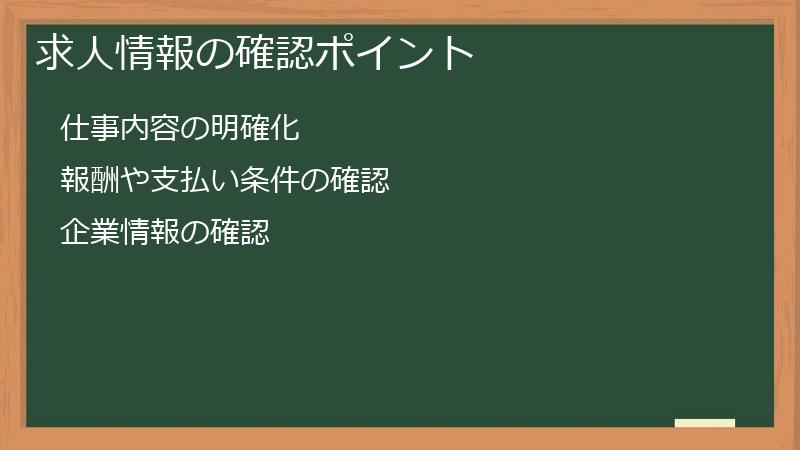 求人情報の確認ポイント

仕事内容の明確化

報酬や支払い条件の確認

企業情報の確認